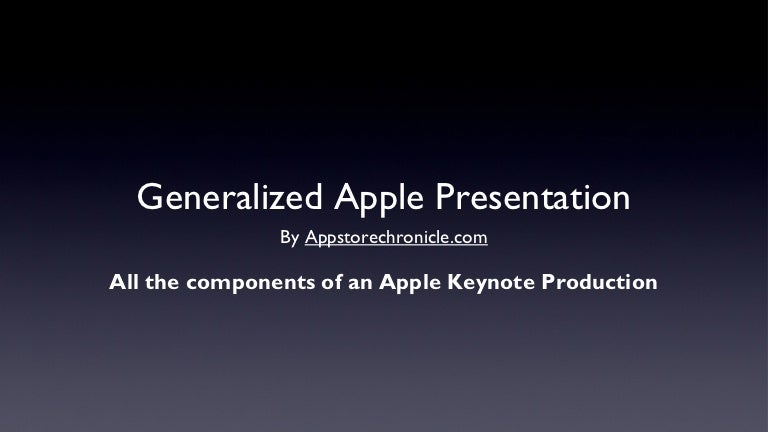 Generalized Apple Presentation

By Appstorechronicle.com

All the components of an Apple Keynote Production